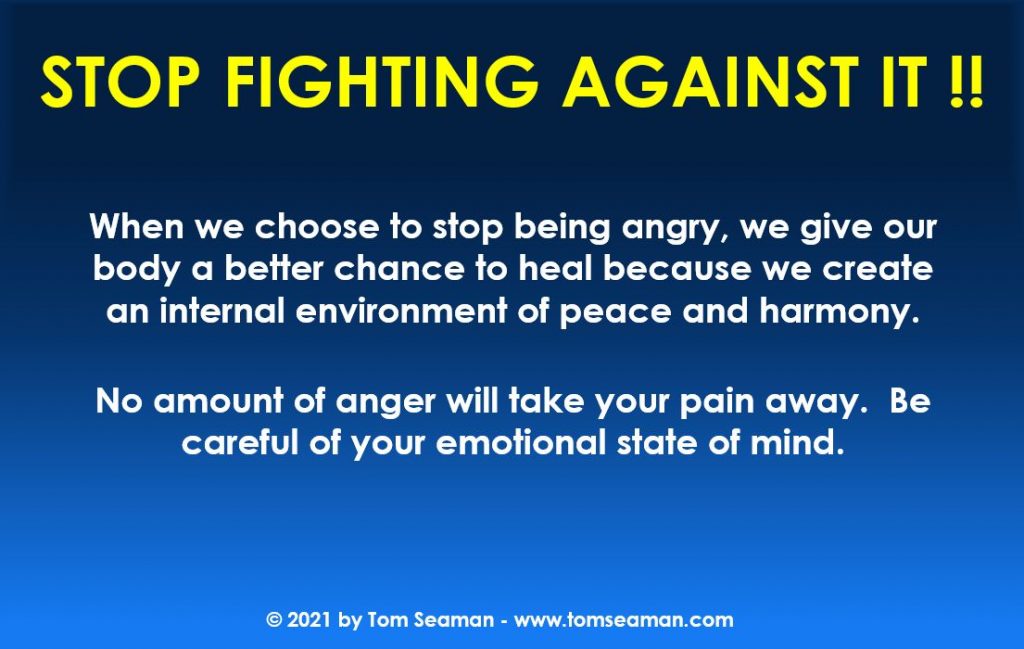 STOP FIGHTING AGAINST IT !!

When we choose to stop being angry, we give our body a better chance to heal because we create an internal environment of peace and harmony.

No amount of anger will take your pain away.  Be careful of your emotional state of mind.

© 2021 by Tom Seaman - www.tomseaman.com